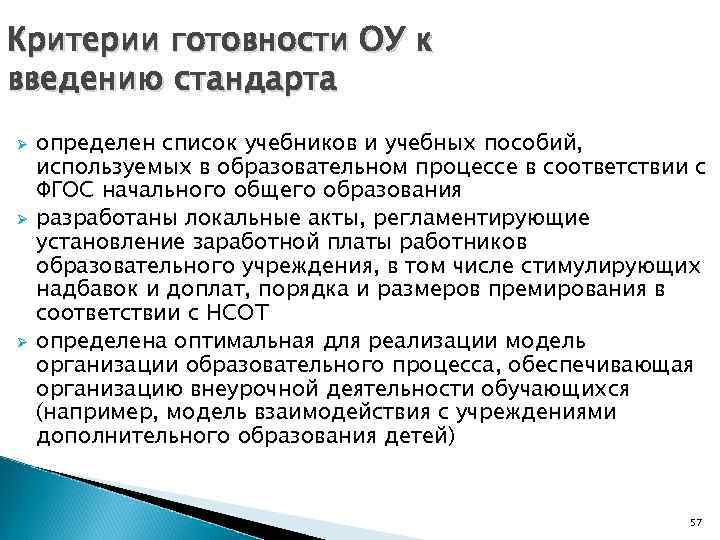 Критерии готовности ОУ к введению стандарта

➢ определен список учебников и учебных пособий, используемых в образовательном процессе в соответствии с ФГОС начального общего образования
➢ разработаны локальные акты, регламентирующие установление заработной платы работников образовательного учреждения, в том числе стимулирующих надбавок и доплат, порядка и размеров премирования в соответствии с НСОТ
➢ определена оптимальная для реализации модель организации образовательного процесса, обеспечивающая организацию внеурочной деятельности обучающихся (например, модель взаимодействия с учреждениями дополнительного образования детей)

57